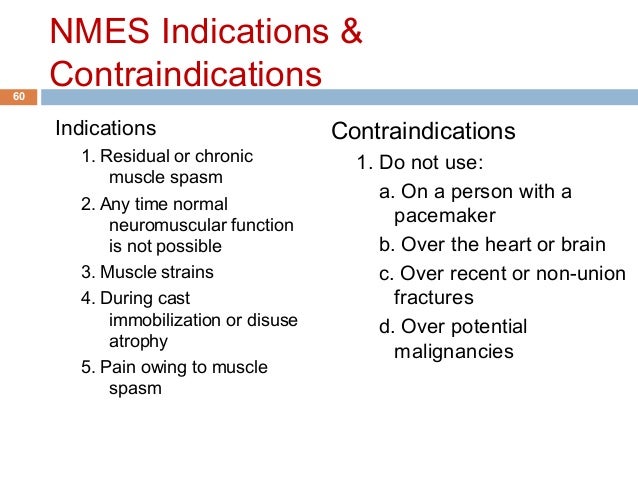 NMES Indications & Contraindications

60

Indications

1. Residual or chronic muscle spasm
2. Any time normal neuromuscular function is not possible
3. Muscle strains
4. During cast immobilization or disuse atrophy
5. Pain owing to muscle spasm

Contraindications

1. Do not use:
a. On a person with a pacemaker
b. Over the heart or brain
c. Over recent or non-union fractures
d. Over potential malignancies